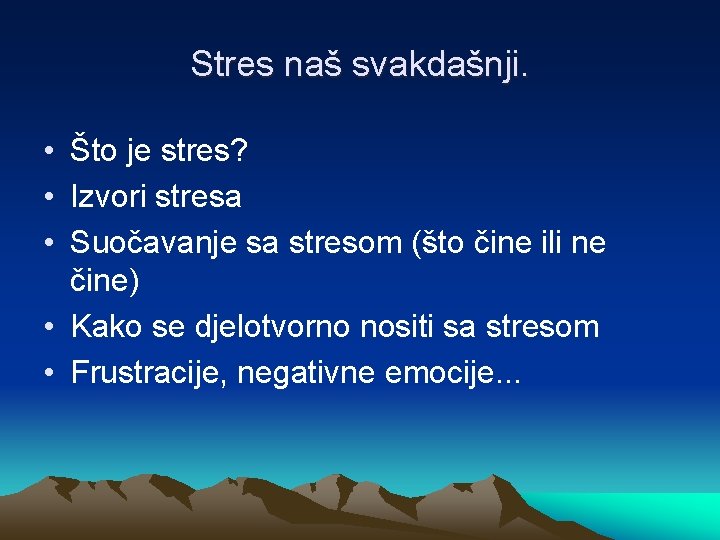 Stres naš svakdašnji.

• Što je stres?
• Izvori stresa
• Suočavanje sa stresom (što čine ili ne čine)
• Kako se djelotvorno nositi sa stresom
• Frustracije, negativne emocije...